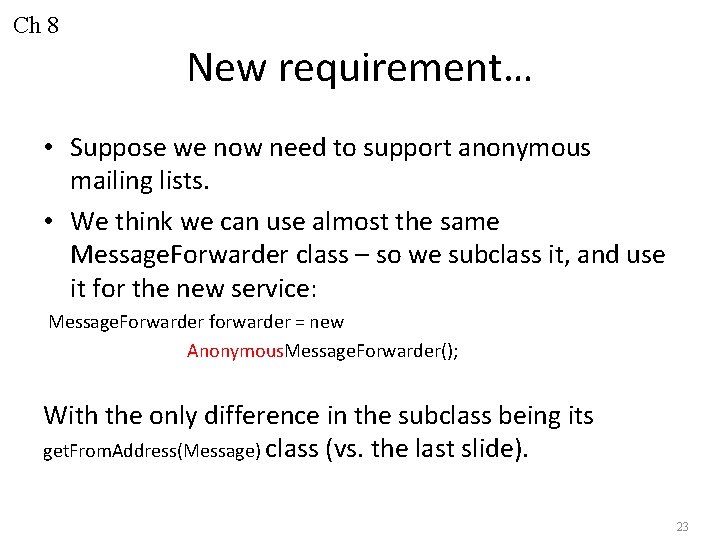 Ch 8

New requirement…

• Suppose we now need to support anonymous mailing lists.

• We think we can use almost the same MessageForwarder class – so we subclass it, and use it for the new service:

MessageForwarder forwarder = new
AnonymousMessageForwarder();

With the only difference in the subclass being its getFromAddress(Message) class (vs. the last slide).

23